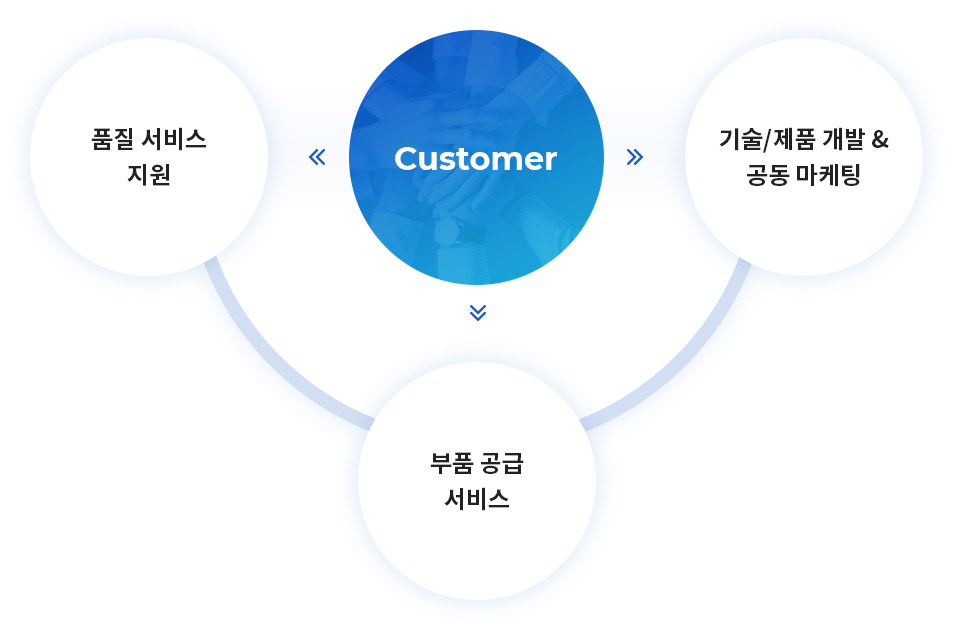 품질 서비스
지원

Customer

기술/제품 개발 &
공동 마케팅

부품 공급
서비스